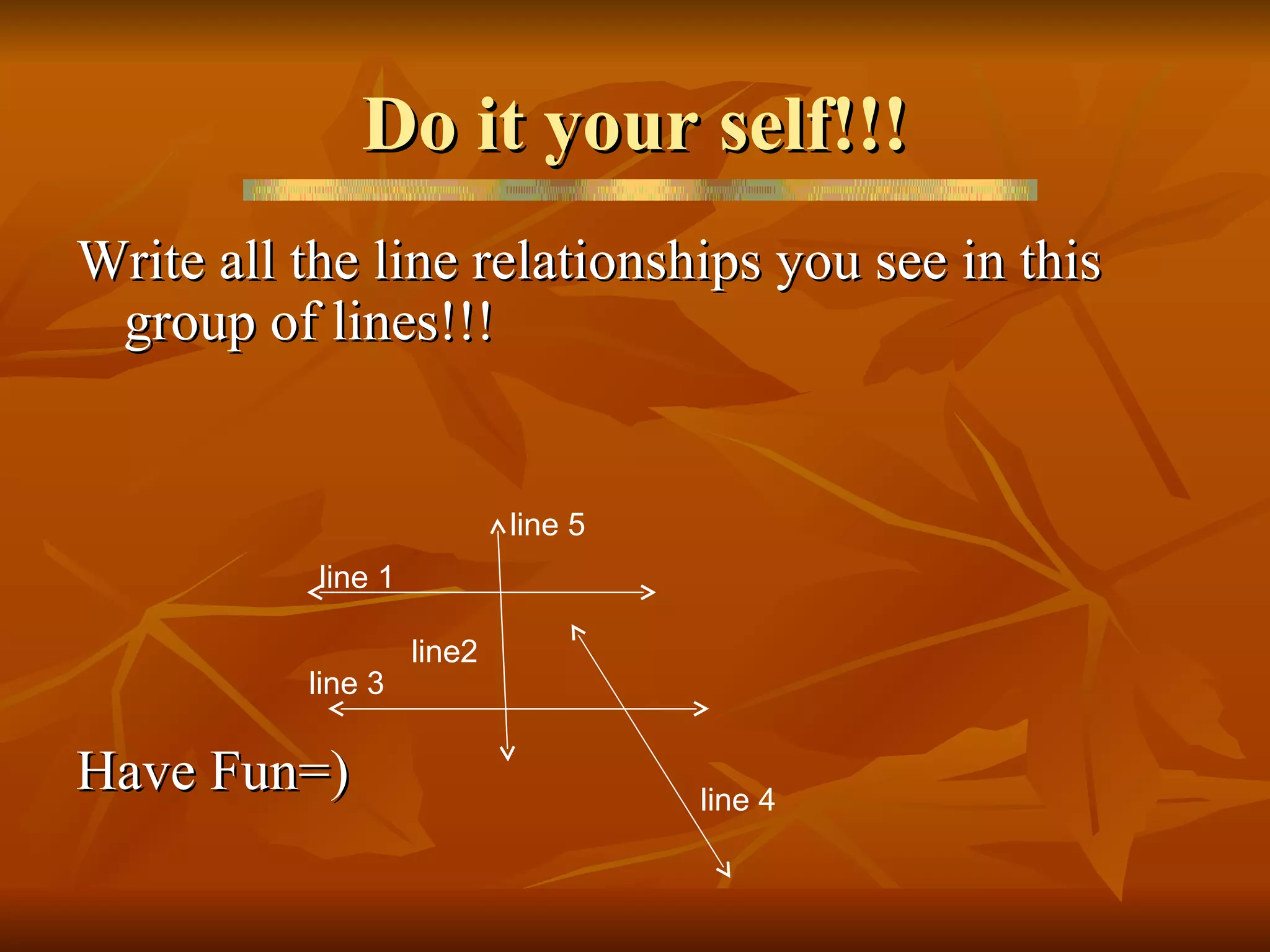 Do it your self!!!

Write all the line relationships you see in this group of lines!!!

line 5

line 1

line2

line 3

Have Fun=)

line 4